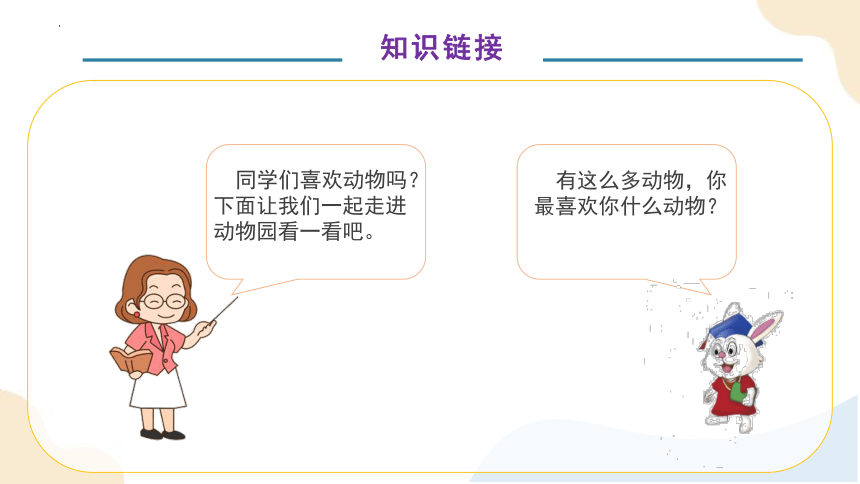 知识链接

同学们喜欢动物吗？下面让我们一起走进动物园看一看吧。

有这么多动物，你最喜欢你什么动物？